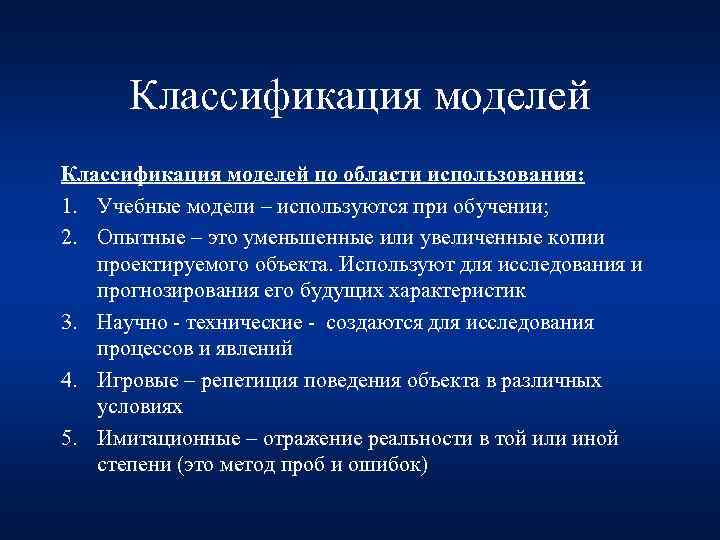 Классификация моделей

Классификация моделей по области использования:

1. Учебные модели – используются при обучении;
2. Опытные – это уменьшенные или увеличенные копии проектируемого объекта. Используют для исследования и прогнозирования его будущих характеристик
3. Научно - технические - создаются для исследования процессов и явлений
4. Игровые – репетиция поведения объекта в различных условиях
5. Имитационные – отражение реальности в той или иной степени (это метод проб и ошибок)